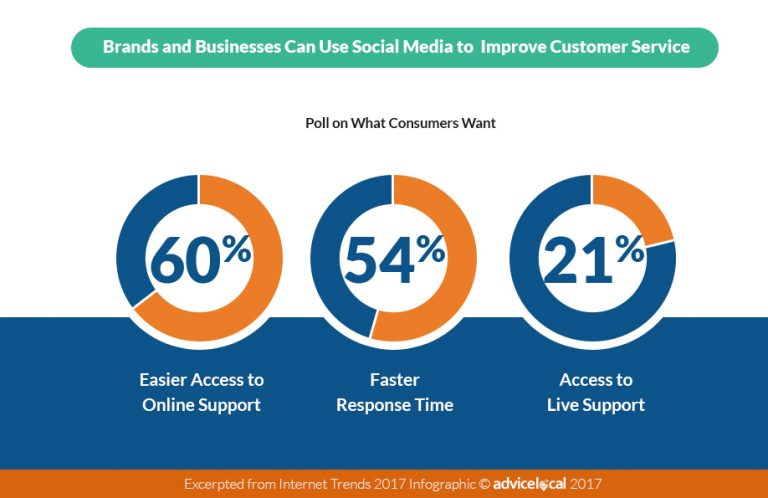 Brands and Businesses Can Use Social Media to Improve Customer Service

Poll on What Consumers Want

60%

54%

21%

Easier Access to Online Support

Faster Response Time

Access to Live Support

Excerpted from Internet Trends 2017 Infographic © advicelocal 2017